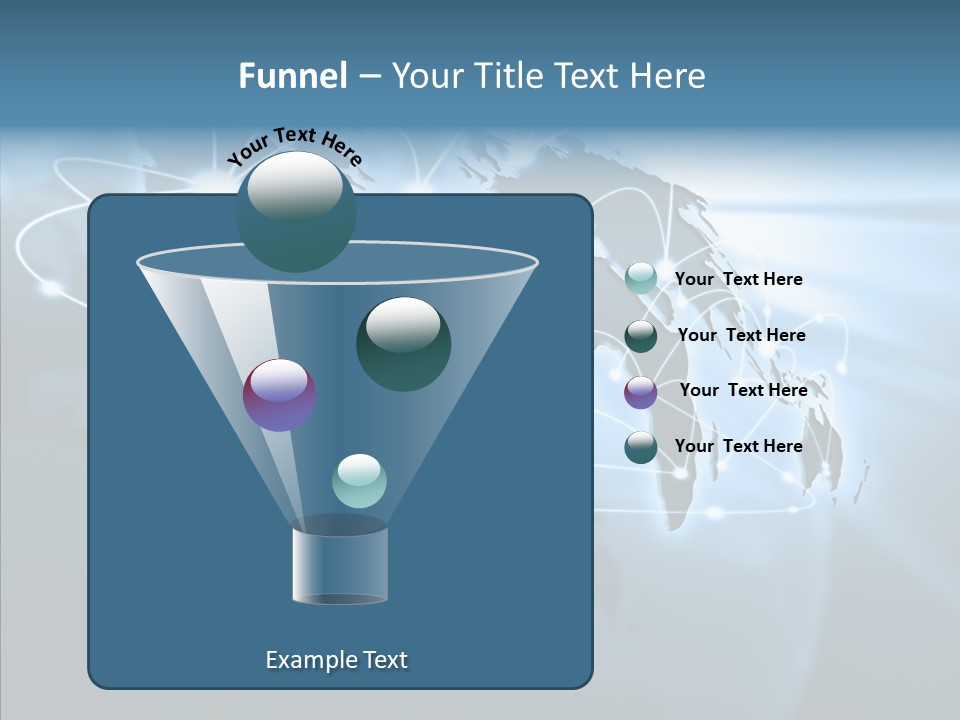 Funnel – Your Title Text Here

Your Text Here

Your Text Here

Your Text Here

Your Text Here

Your Text Here

Example Text